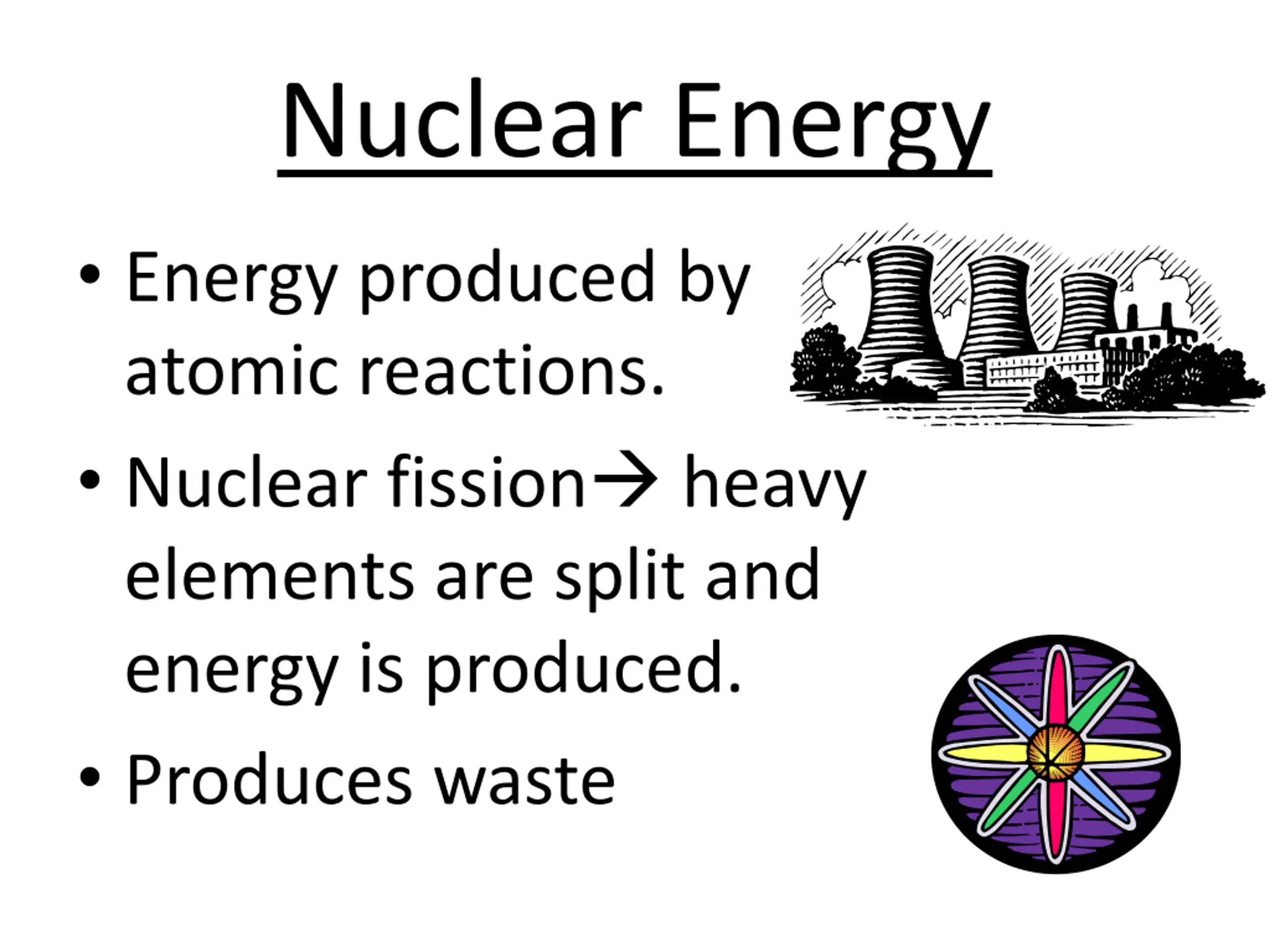 Nuclear Energy

• Energy produced by atomic reactions.
• Nuclear fission→ heavy elements are split and energy is produced.
• Produces waste